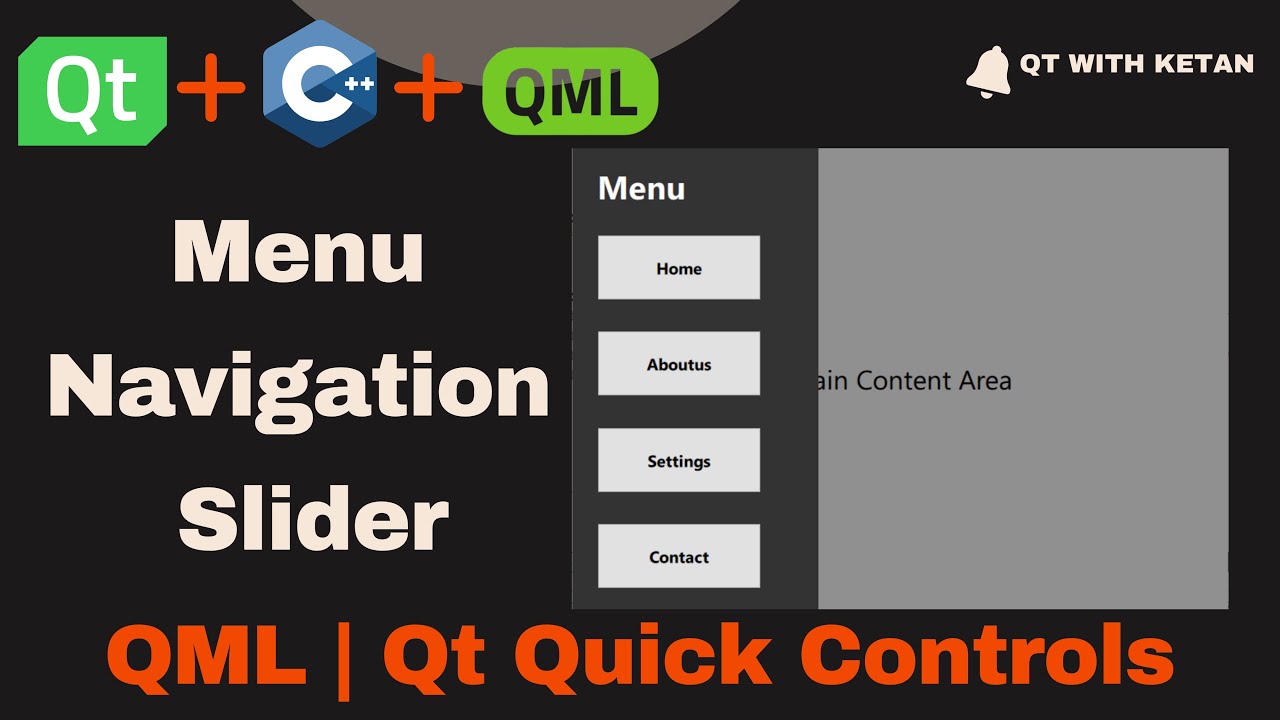 Qt + C++ + QML

QT WITH KETAN

Menu Navigation Slider

Menu

Home

Aboutus

Settings

Contact

ain Content Area

QML | Qt Quick Controls